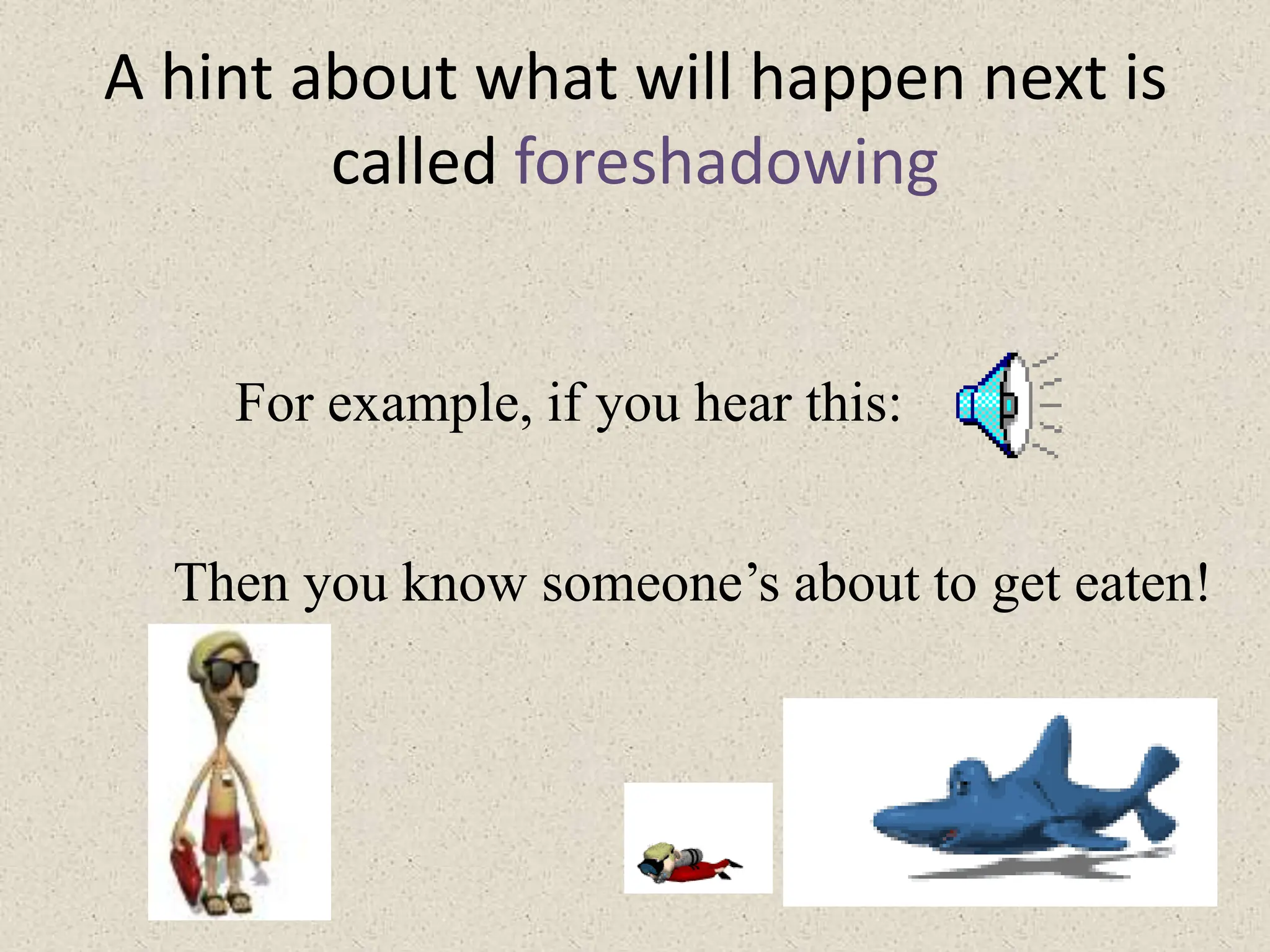 A hint about what will happen next is called foreshadowing

For example, if you hear this:

Then you know someone’s about to get eaten!